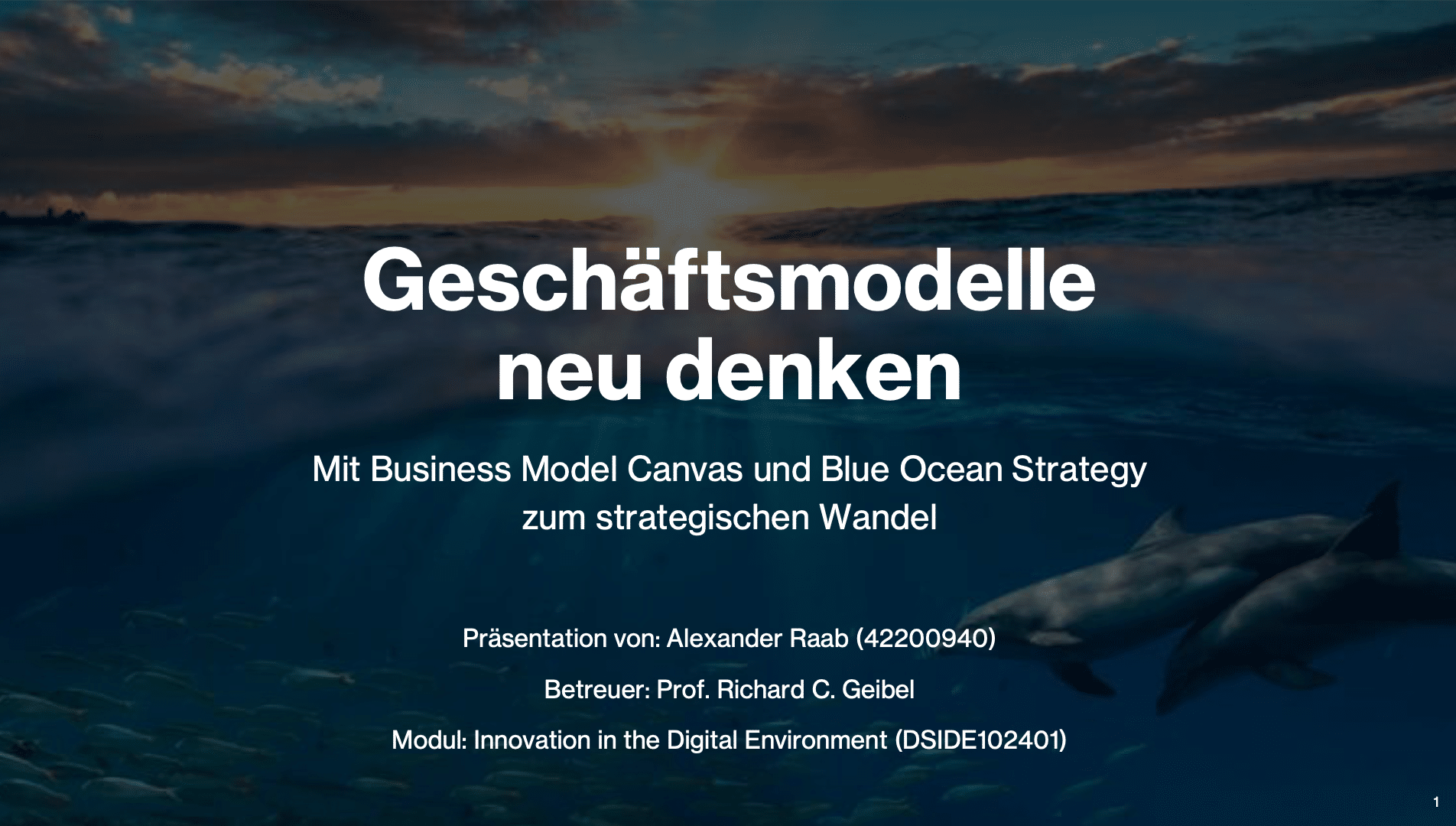 Geschäftsmodelle neu denken

Mit Business Model Canvas und Blue Ocean Strategy zum strategischen Wandel

Präsentation von: Alexander Raab (42200940)

Betreuer: Prof. Richard C. Geibel

Modul: Innovation in the Digital Environment (DSIDE102401)

1